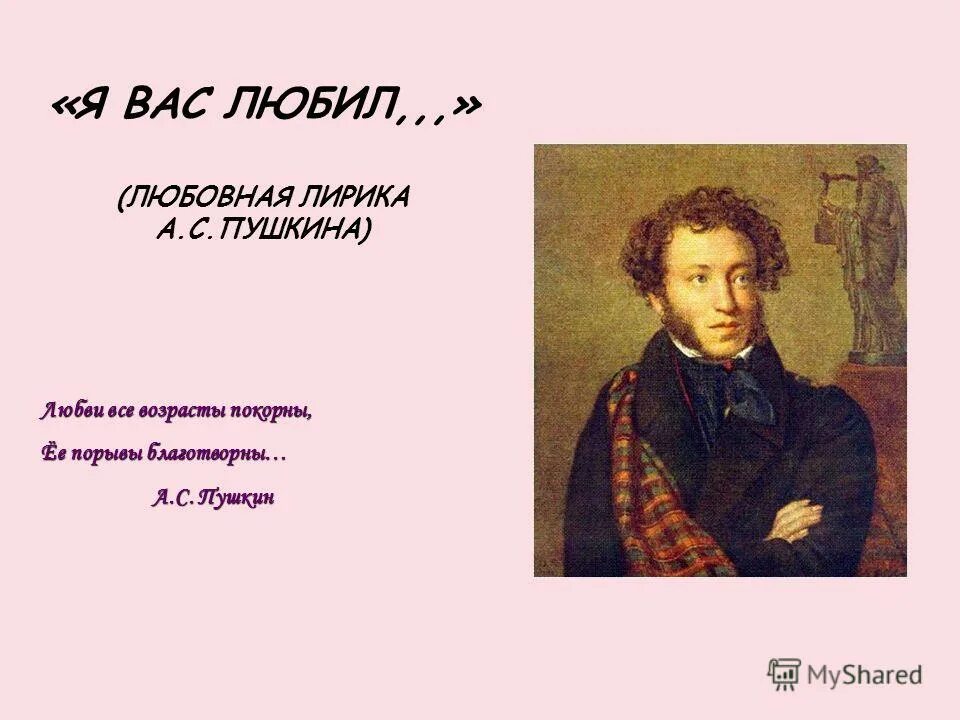 «Я ВАС ЛЮБИЛ,,,»

(ЛЮБОВНАЯ ЛИРИКА А.С.ПУШКИНА)

Любви все возрасты покорны,
Ёе порывы благотворны…
А.С. Пушкин

MyShared